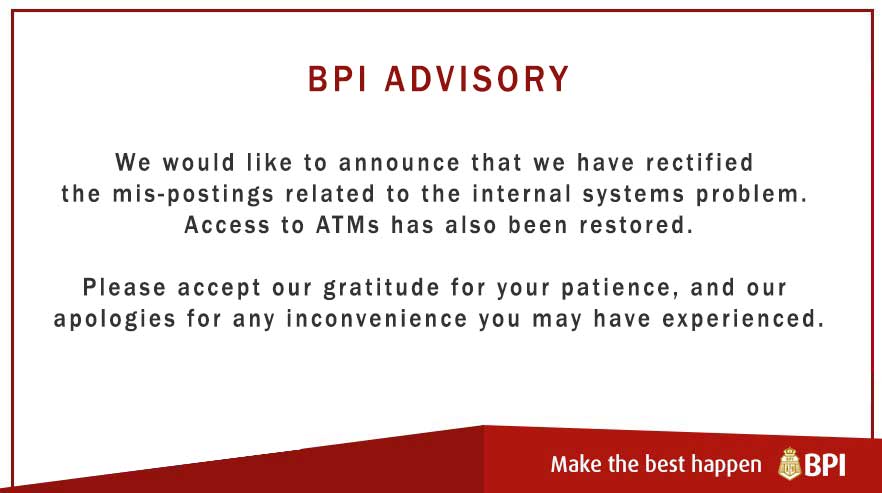 BPI ADVISORY

We would like to announce that we have rectified the mis-postings related to the internal systems problem. Access to ATMs has also been restored.

Please accept our gratitude for your patience, and our apologies for any inconvenience you may have experienced.

Make the best happen BPI